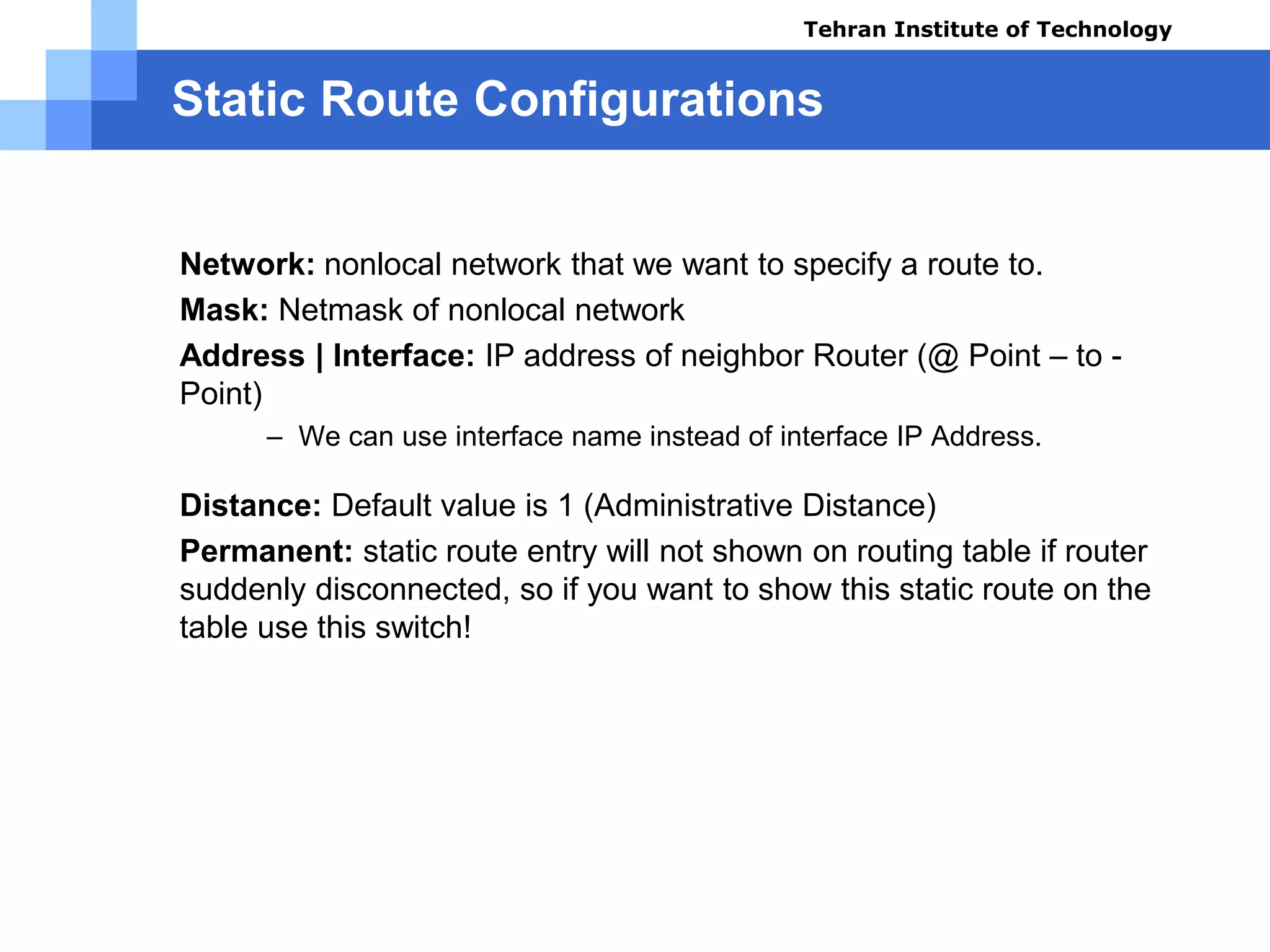 Tehran Institute of Technology

Static Route Configurations

Network: nonlocal network that we want to specify a route to.

Mask: Netmask of nonlocal network

Address | Interface: IP address of neighbor Router (@ Point – to - Point)

– We can use interface name instead of interface IP Address.

Distance: Default value is 1 (Administrative Distance)

Permanent: static route entry will not shown on routing table if router suddenly disconnected, so if you want to show this static route on the table use this switch!